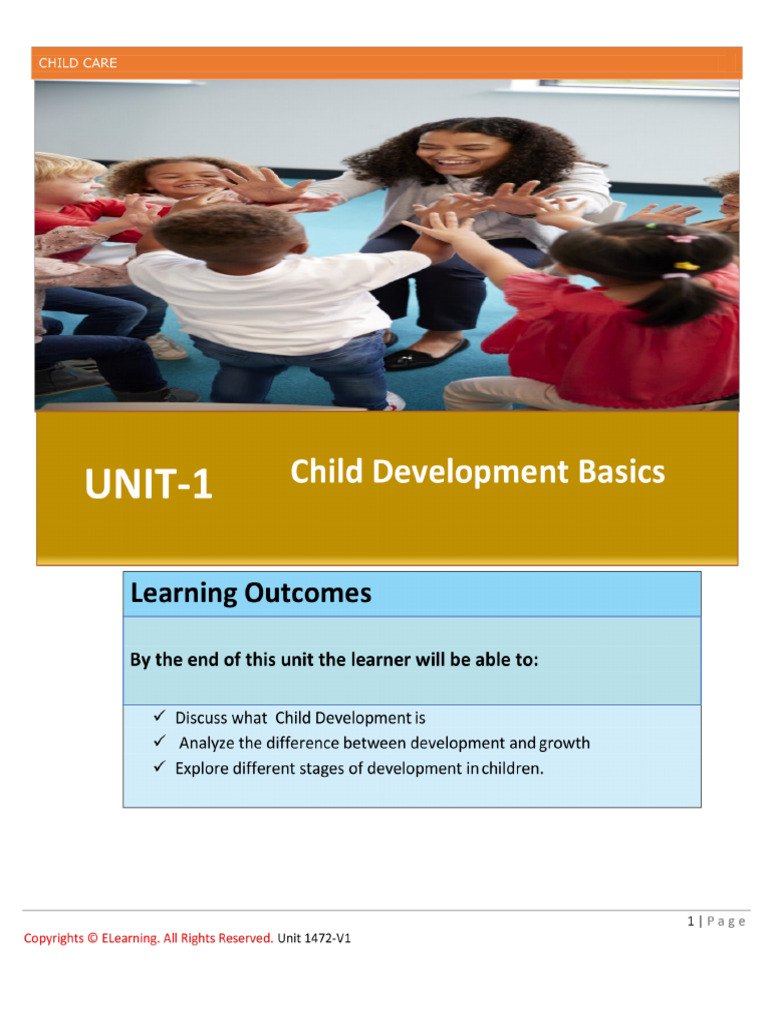 CHILD CARE

UNIT-1 Child Development Basics

Learning Outcomes

By the end of this unit the learner will be able to:

✓ Discuss what Child Development is
✓ Analyze the difference between development and growth
✓ Explore different stages of development in children.

1 | Page

Copyrights © ELearning. All Rights Reserved. Unit 1472-V1